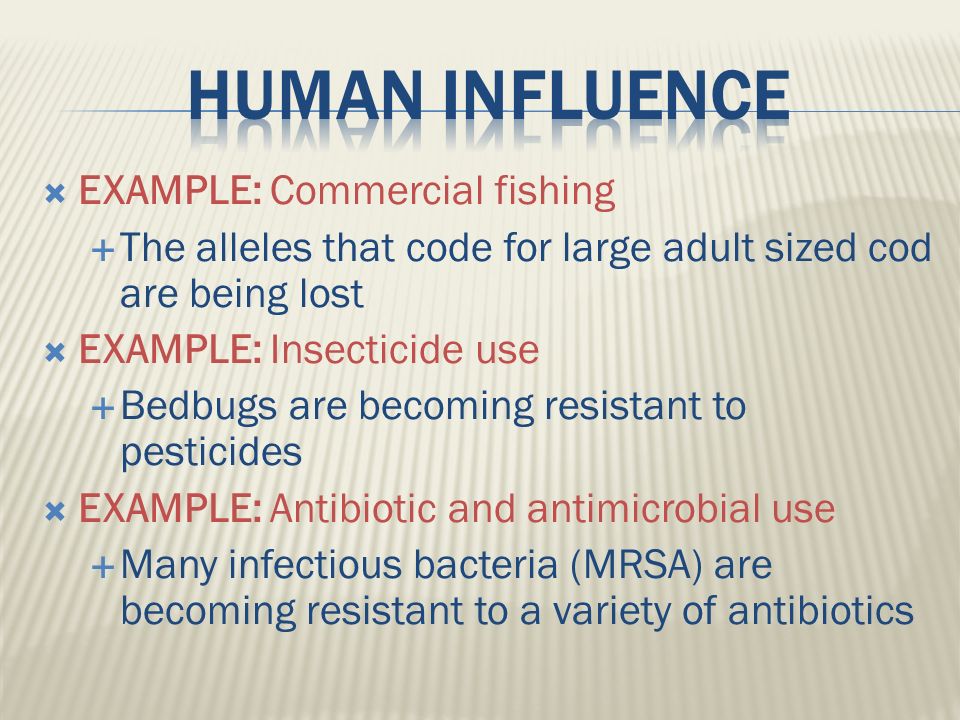 HUMAN INFLUENCE

EXAMPLE: Commercial fishing

The alleles that code for large adult sized cod are being lost

EXAMPLE: Insecticide use

Bedbugs are becoming resistant to pesticides

EXAMPLE: Antibiotic and antimicrobial use

Many infectious bacteria (MRSA) are becoming resistant to a variety of antibiotics